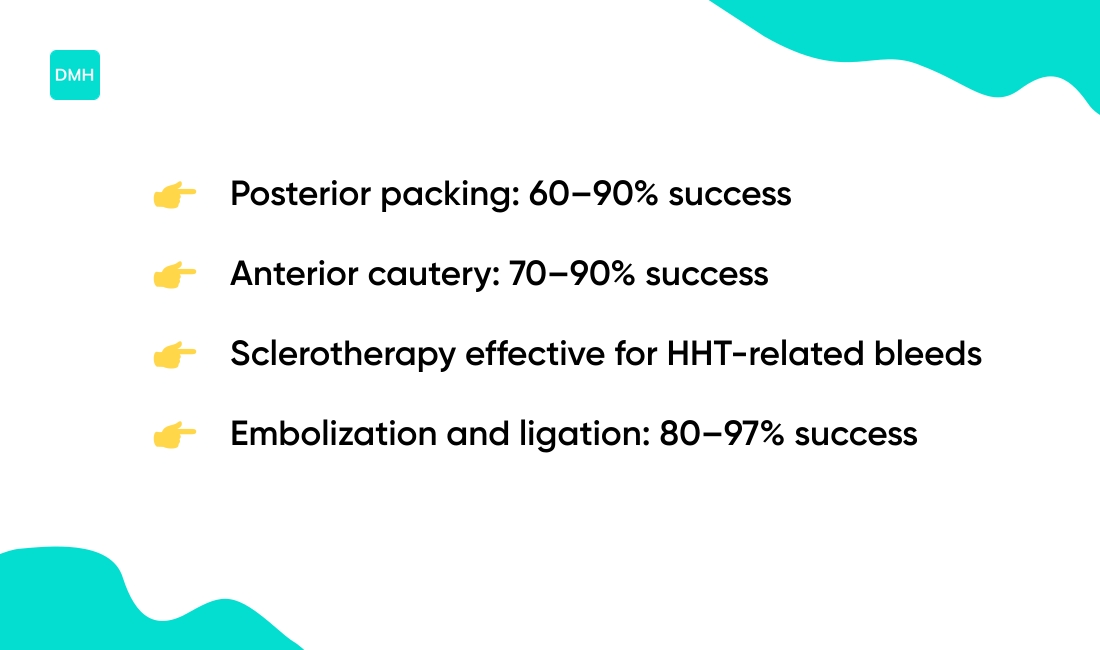 DMH

👉 Posterior packing: 60–90% success

👉 Anterior cautery: 70–90% success

👉 Sclerotherapy effective for HHT-related bleeds

👉 Embolization and ligation: 80–97% success